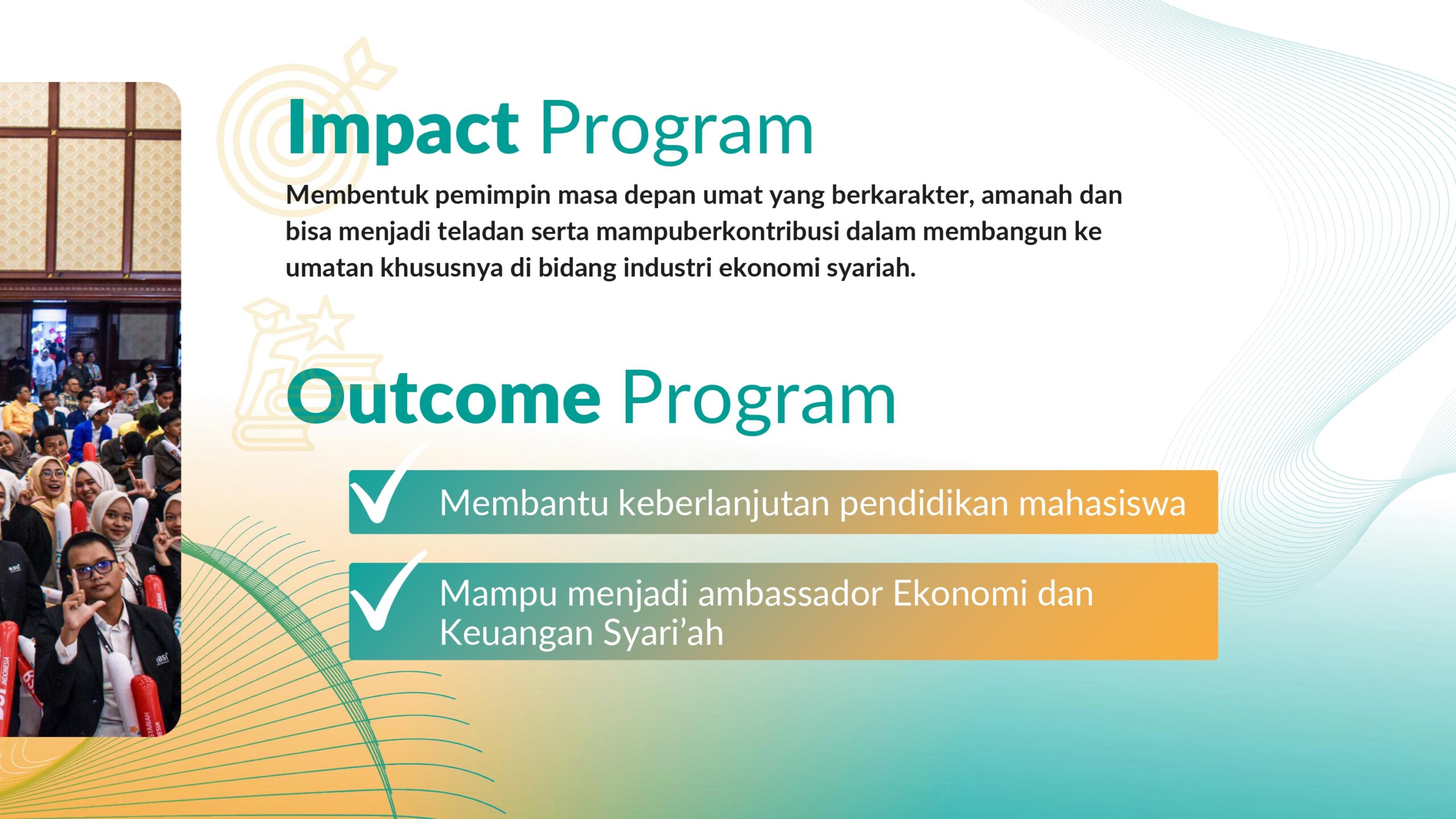 Impact Program

Membentuk pemimpin masa depan umat yang berkarakter, amanah dan bisa menjadi teladan serta mampuberkontribusi dalam membangun ke umatan khususnya di bidang industri ekonomi syariah.

Outcome Program

Membantu keberlanjutan pendidikan mahasiswa

Mampu menjadi ambassador Ekonomi dan Keuangan Syari'ah